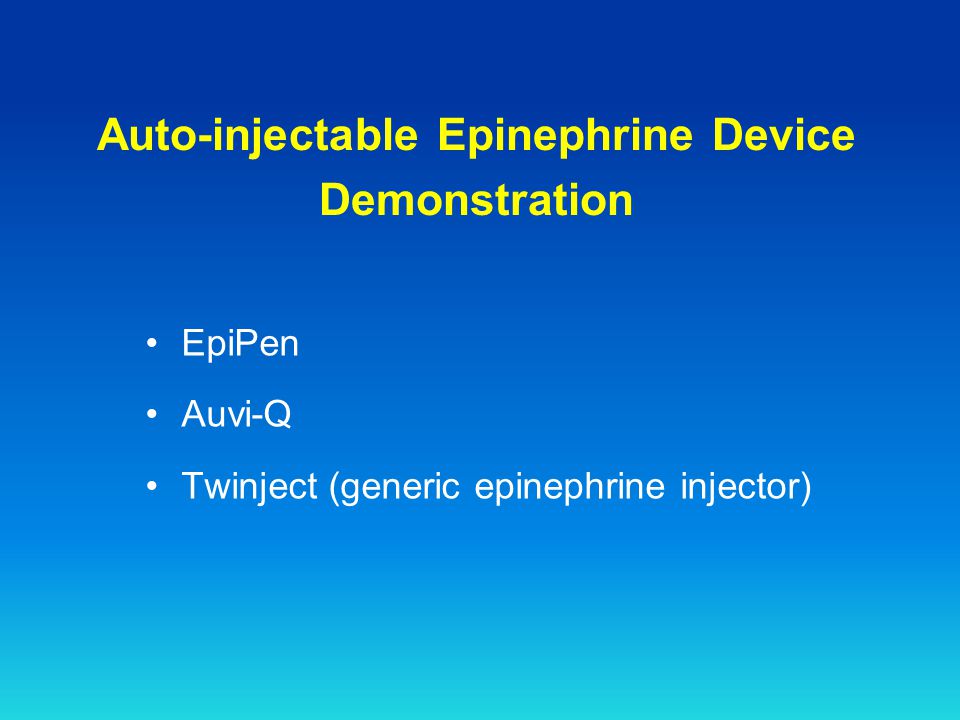 Auto-injectable Epinephrine Device Demonstration

• EpiPen
• Auvi-Q
• Twinject (generic epinephrine injector)